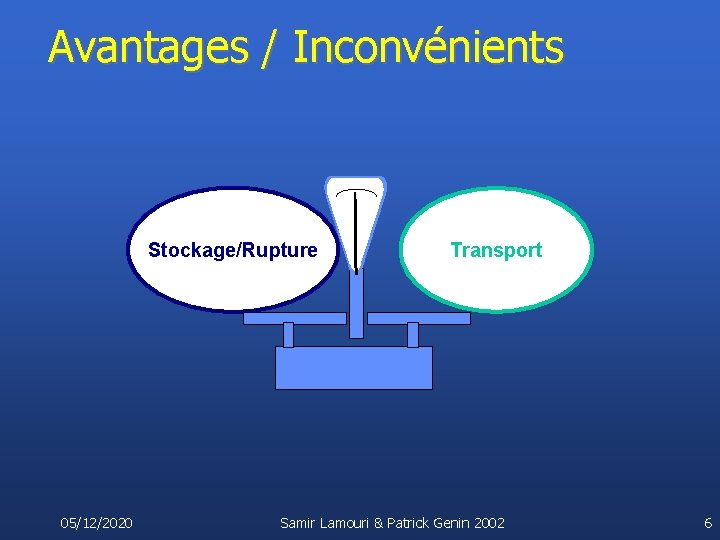 Avantages / Inconvénients

Stockage/Rupture

Transport

05/12/2020

Samir Lamouri & Patrick Genin 2002

6